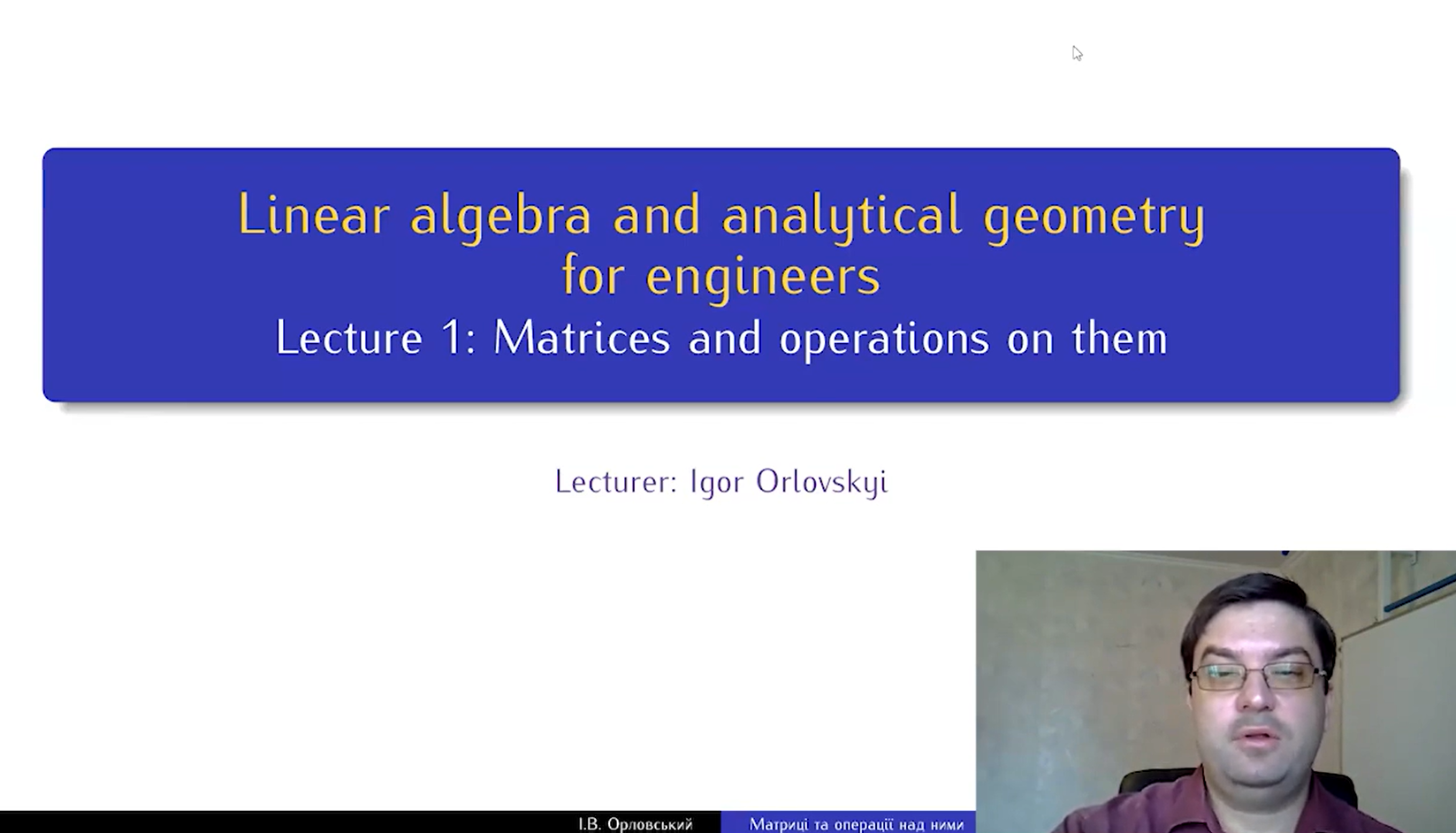 Linear algebra and analytical geometry for engineers
Lecture 1: Matrices and operations on them

Lecturer: Igor Orlovskyi

І.В. Орловський    Матриці та операції над ними